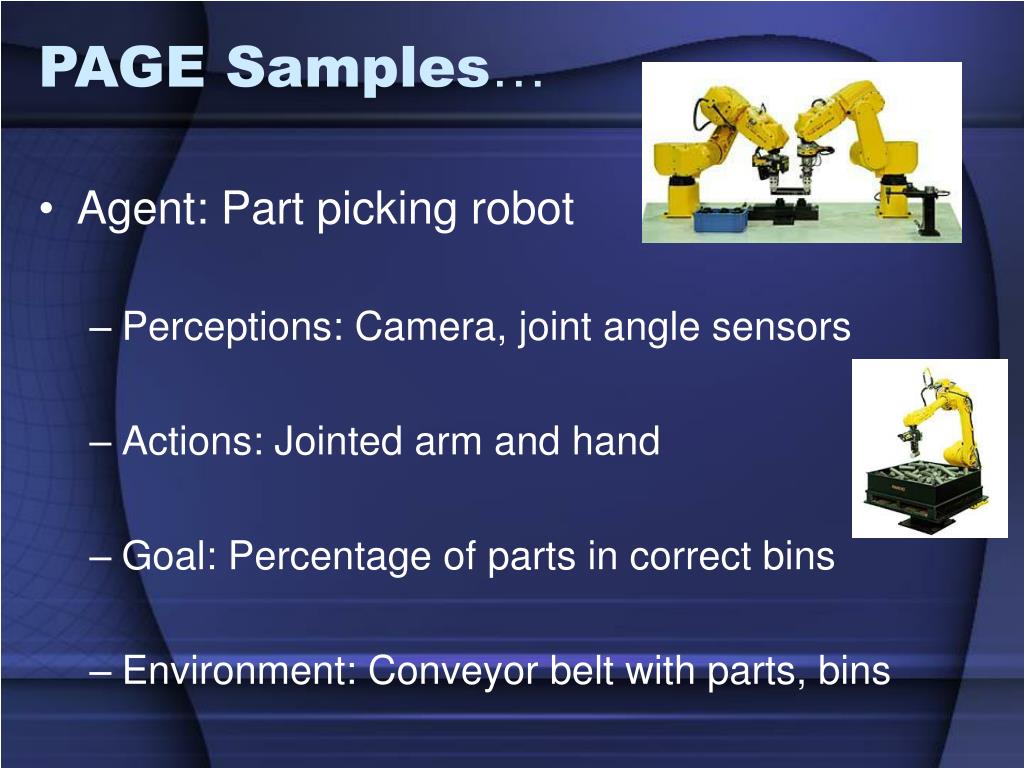 PAGE Samples…

• Agent: Part picking robot

– Perceptions: Camera, joint angle sensors

– Actions: Jointed arm and hand

– Goal: Percentage of parts in correct bins

– Environment: Conveyor belt with parts, bins